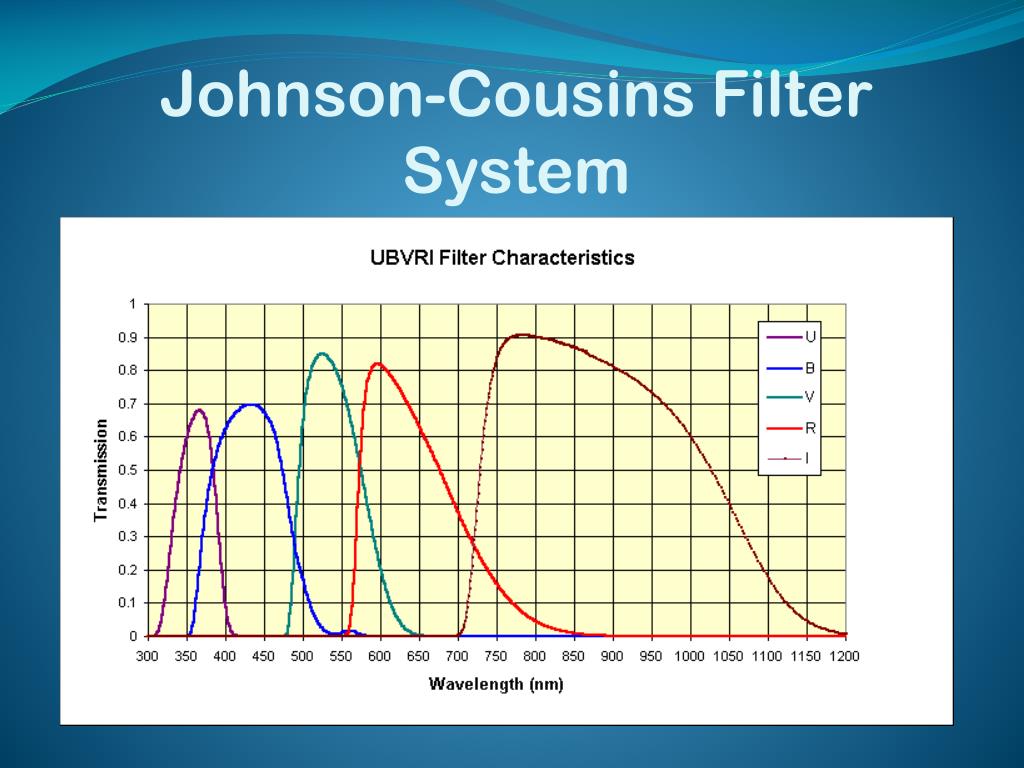 Johnson-Cousins Filter System

UBVRI Filter Characteristics

Transmission

1
0.9
0.8
0.7
0.6
0.5
0.4
0.3
0.2
0.1
0

300 350 400 450 500 550 600 650 700 750 800 850 900 950 1000 1050 1100 1150 1200

Wavelength (nm)

U
B
V
R
I